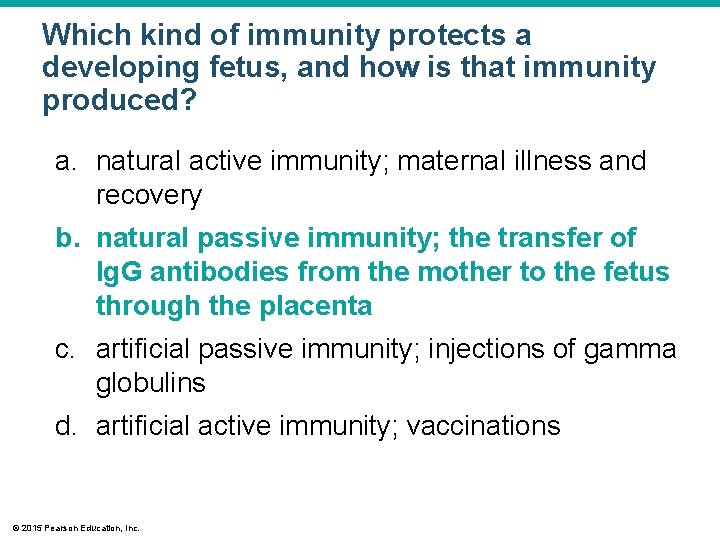 Which kind of immunity protects a developing fetus, and how is that immunity produced?

a. natural active immunity; maternal illness and recovery

b. natural passive immunity; the transfer of IgG antibodies from the mother to the fetus through the placenta

c. artificial passive immunity; injections of gamma globulins

d. artificial active immunity; vaccinations

© 2015 Pearson Education, Inc.